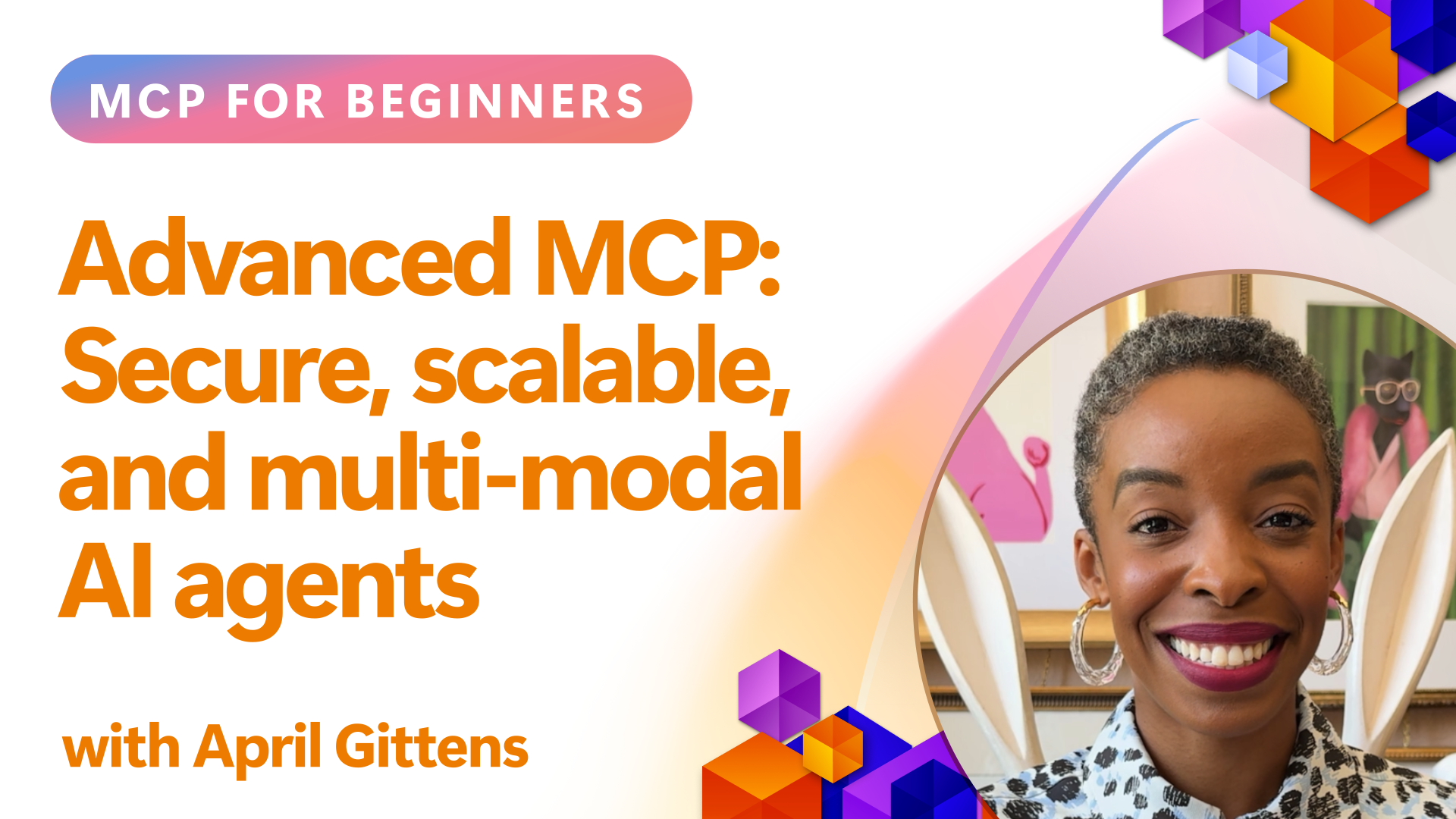 MCP FOR BEGINNERS

Advanced MCP: Secure, scalable, and multi-modal AI agents

with April Gittens